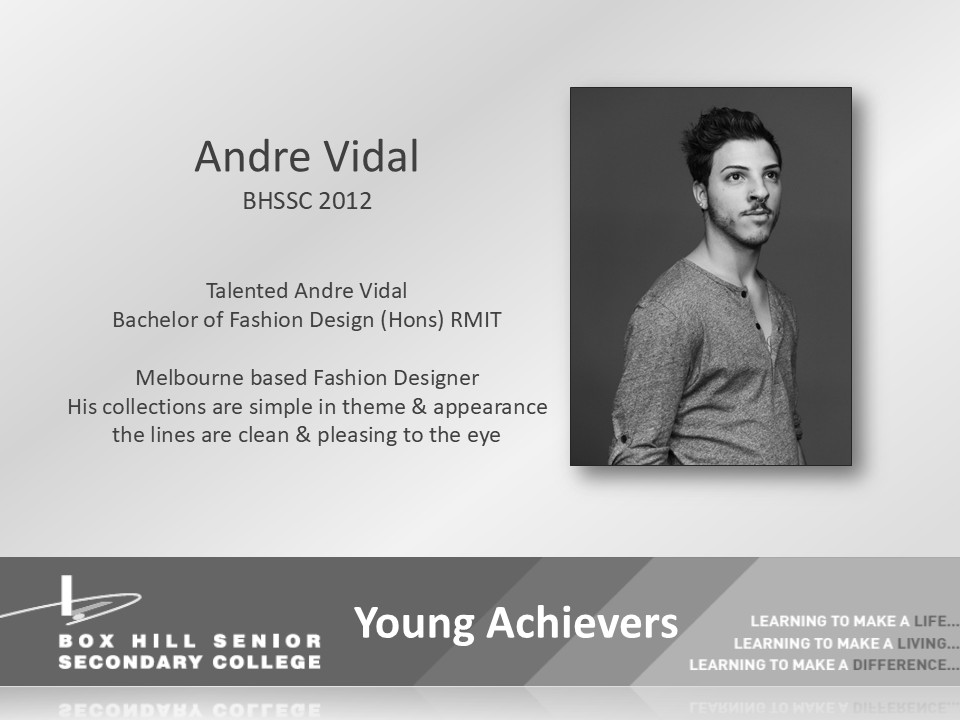 Andre Vidal
BHSSC 2012

Talented Andre Vidal
Bachelor of Fashion Design (Hons) RMIT

Melbourne based Fashion Designer
His collections are simple in theme & appearance
the lines are clean & pleasing to the eye

BOX HILL SENIOR
SECONDARY COLLEGE

Young Achievers

LEARNING TO MAKE A LIFE...
LEARNING TO MAKE A LIVING...
LEARNING TO MAKE A DIFFERENCE...